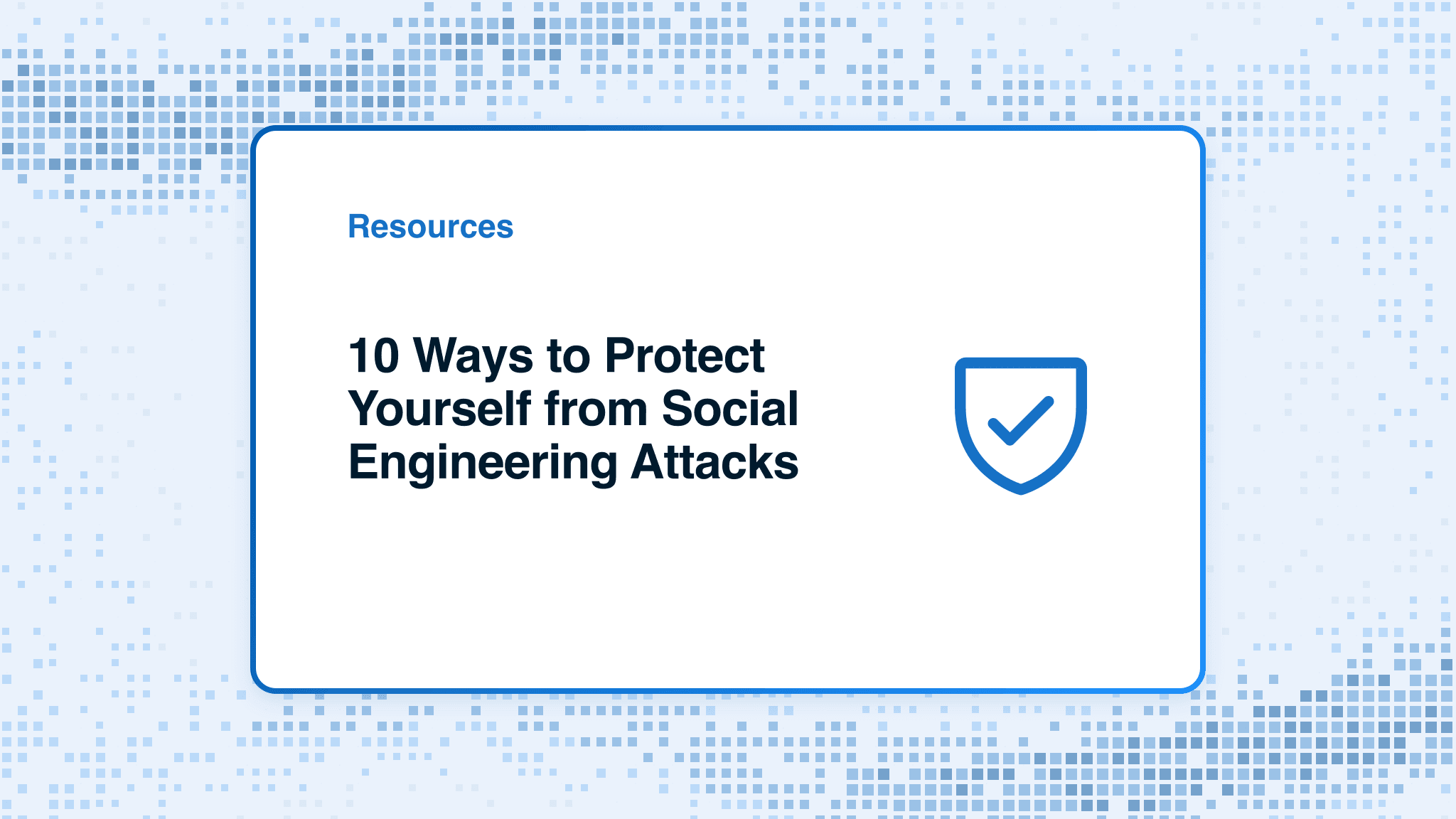 Resources

10 Ways to Protect Yourself from Social Engineering Attacks